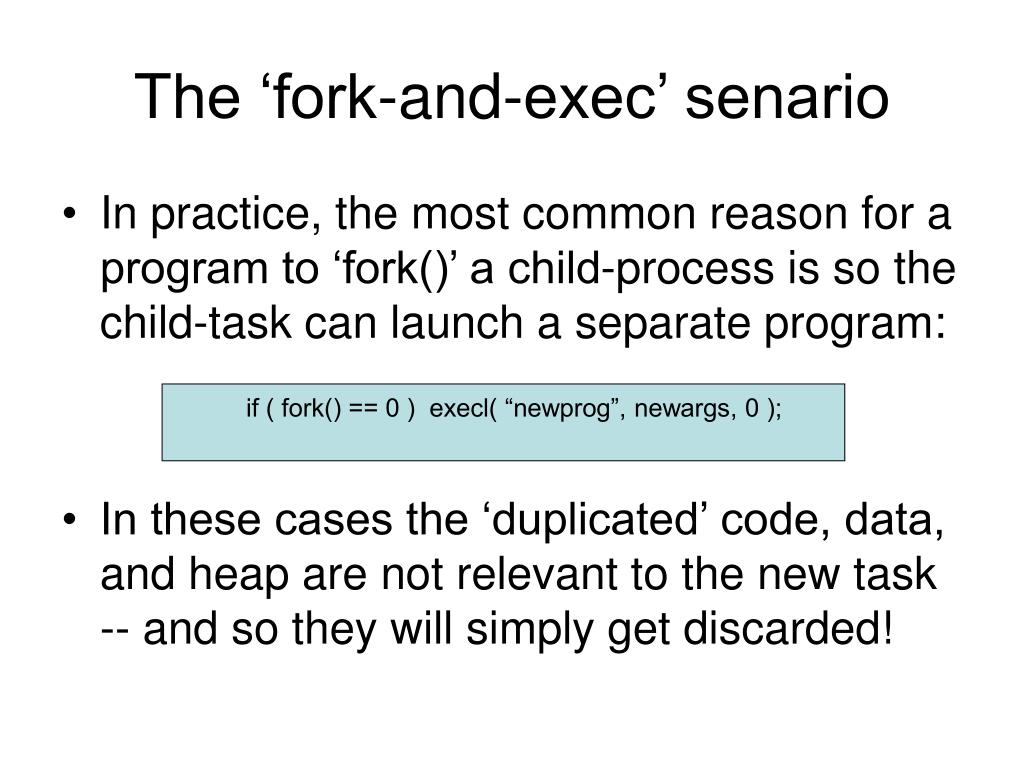 The ‘fork-and-exec’ senario

• In practice, the most common reason for a program to ‘fork()’ a child-process is so the child-task can launch a separate program:

if ( fork() == 0 ) execl( “newprog”, newargs, 0 );

• In these cases the ‘duplicated’ code, data, and heap are not relevant to the new task -- and so they will simply get discarded!